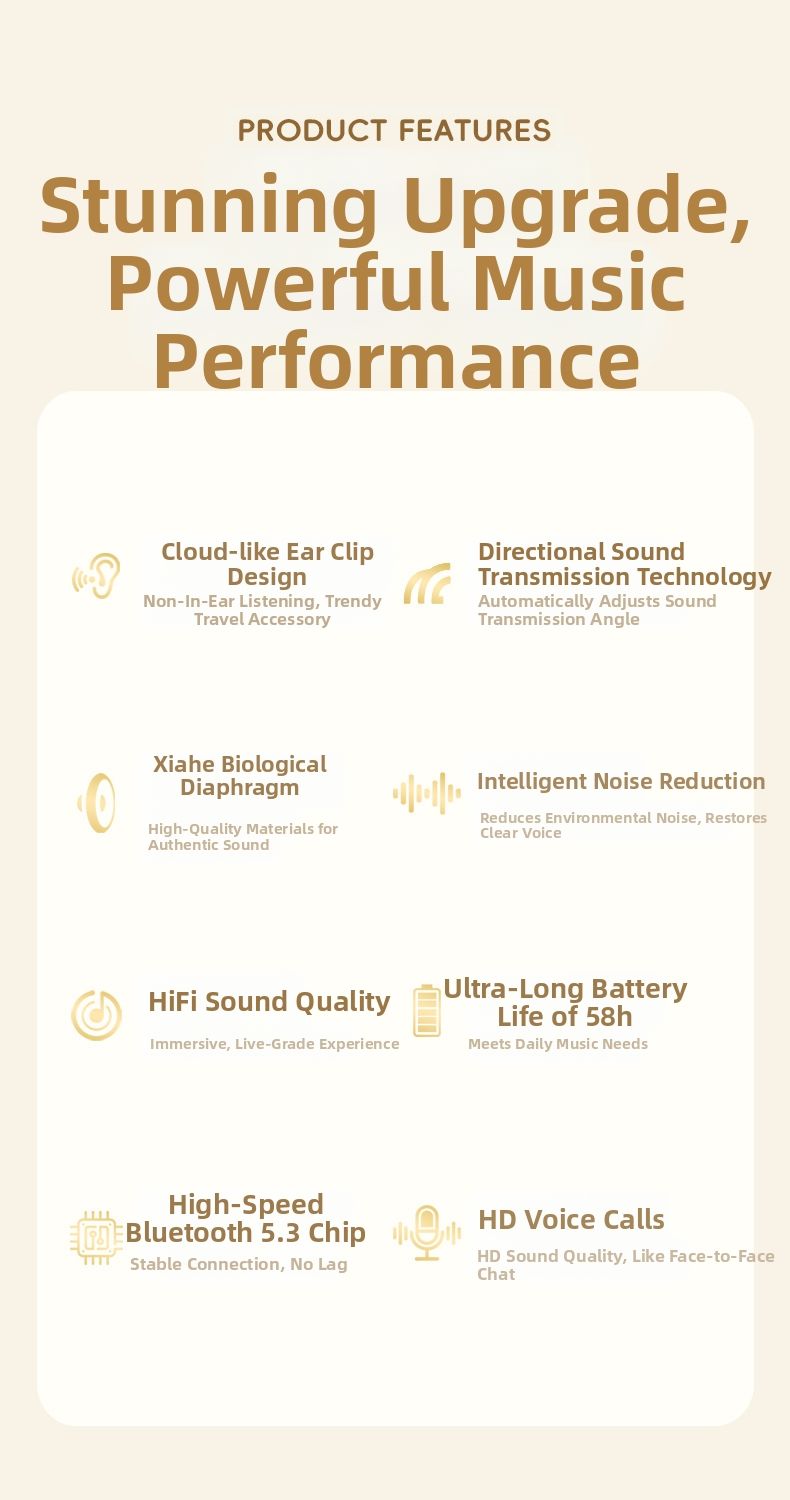 PRODUCT FEATURES

Stunning Upgrade, Powerful Music Performance

Cloud-like Ear Clip Design
Non-In-Ear Listening, Trendy Travel Accessory

Directional Sound Transmission Technology
Automatically Adjusts Sound Transmission Angle

Xiahe Biological Diaphragm
High-Quality Materials for Authentic Sound

Intelligent Noise Reduction
Reduces Environmental Noise, Restores Clear Voice

HiFi Sound Quality
Immersive, Live-Grade Experience

Ultra-Long Battery Life of 58h
Meets Daily Music Needs

High-Speed Bluetooth 5.3 Chip
Stable Connection, No Lag

HD Voice Calls
HD Sound Quality, Like Face-to-Face Chat